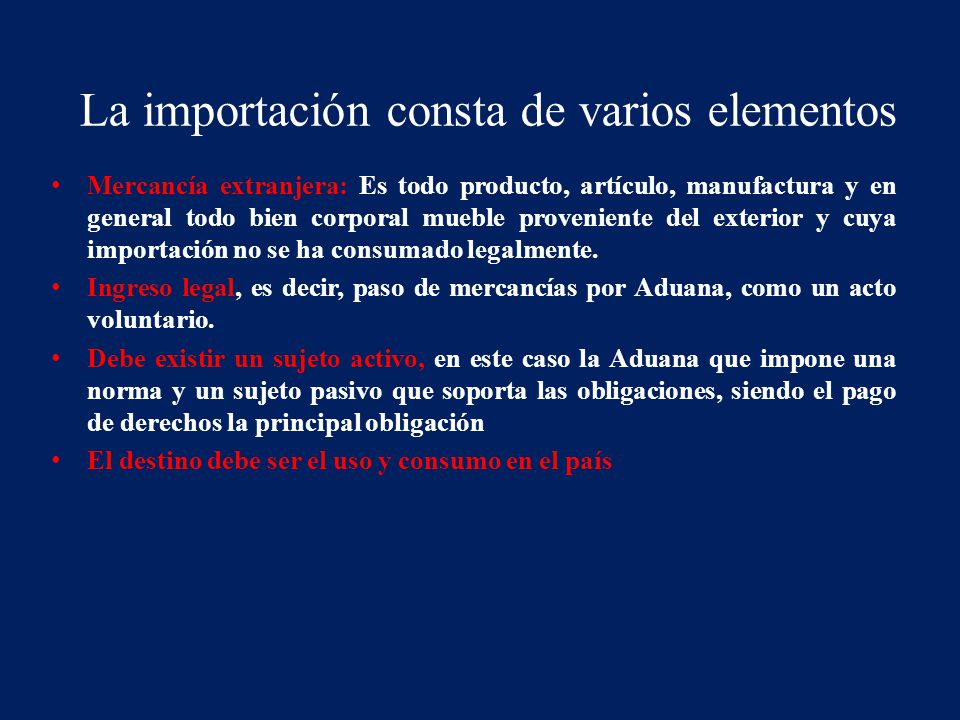 La importación consta de varios elementos

• Mercancía extranjera: Es todo producto, artículo, manufactura y en general todo bien corporal mueble proveniente del exterior y cuya importación no se ha consumado legalmente.
• Ingreso legal, es decir, paso de mercancías por Aduana, como un acto voluntario.
• Debe existir un sujeto activo, en este caso la Aduana que impone una norma y un sujeto pasivo que soporta las obligaciones, siendo el pago de derechos la principal obligación
• El destino debe ser el uso y consumo en el país